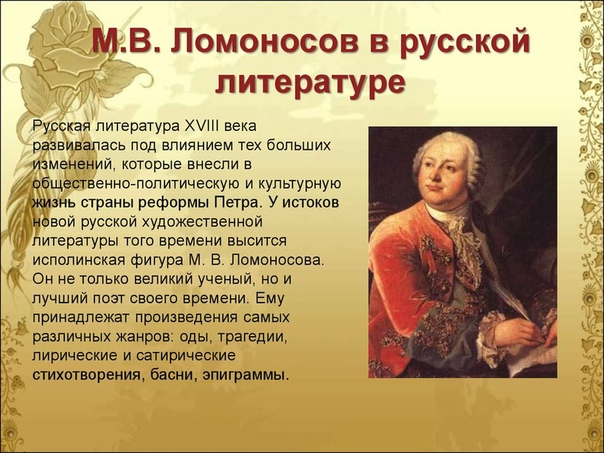 М.В. Ломоносов в русской литературе

Русская литература XVIII века развивалась под влиянием тех больших изменений, которые внесли в общественно-политическую и культурную жизнь страны реформы Петра. У истоков новой русской художественной литературы того времени высится исполинская фигура М. В. Ломоносова. Он не только великий ученый, но и лучший поэт своего времени. Ему принадлежат произведения самых различных жанров: оды, трагедии, лирические и сатирические стихотворения, басни, эпиграммы.